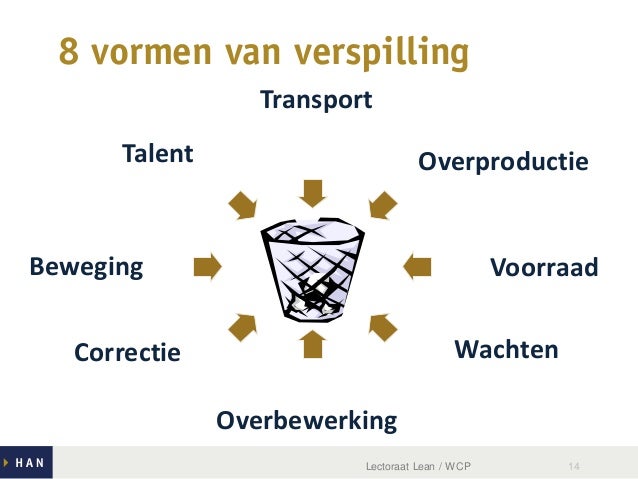 8 vormen van verspilling

Transport

Talent

Overproductie

Beweging

Voorraad

Correctie

Wachten

Overbewerking

HAN

Lectoraat Lean / WCP

14